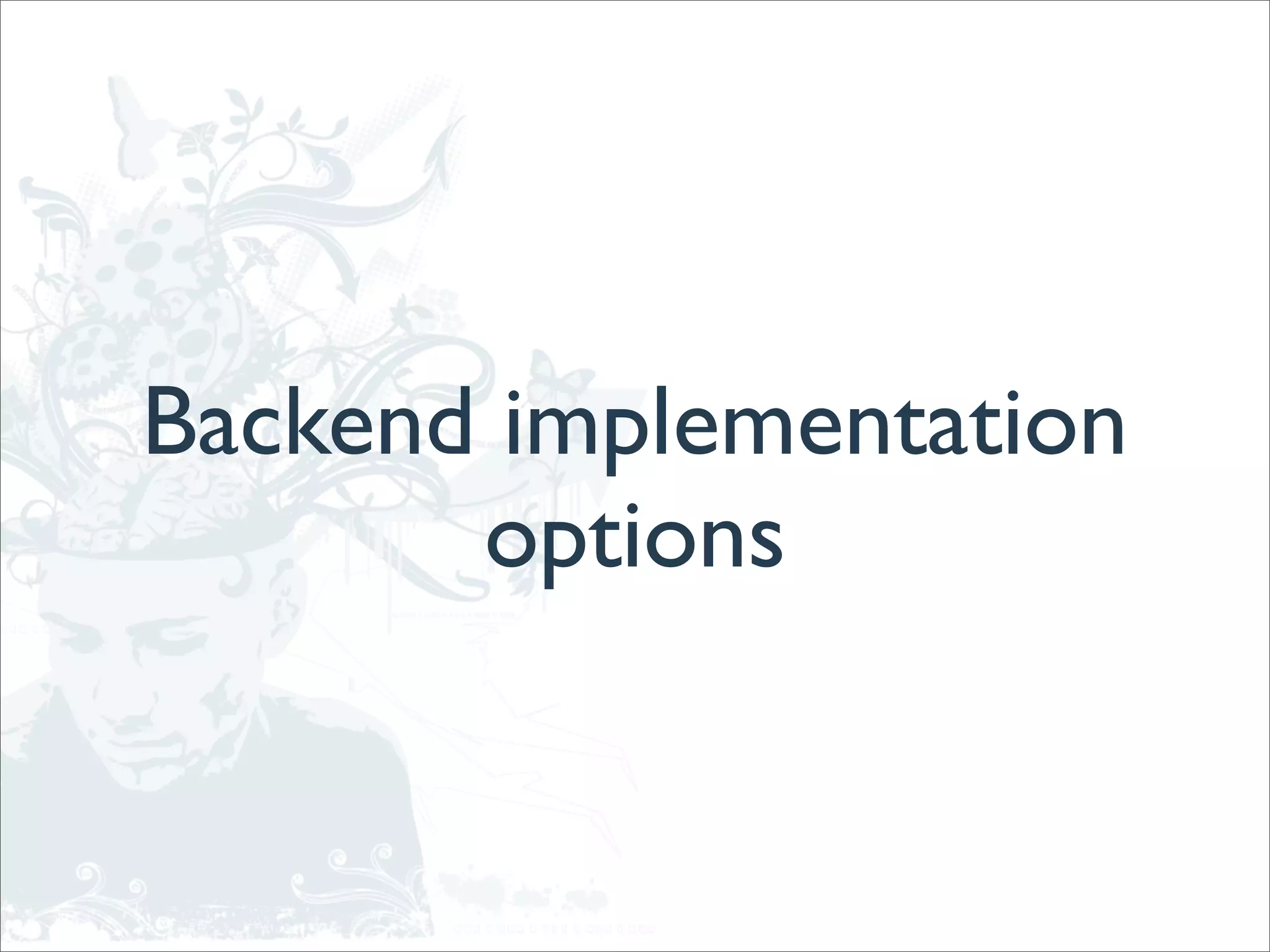 Backend implementation options